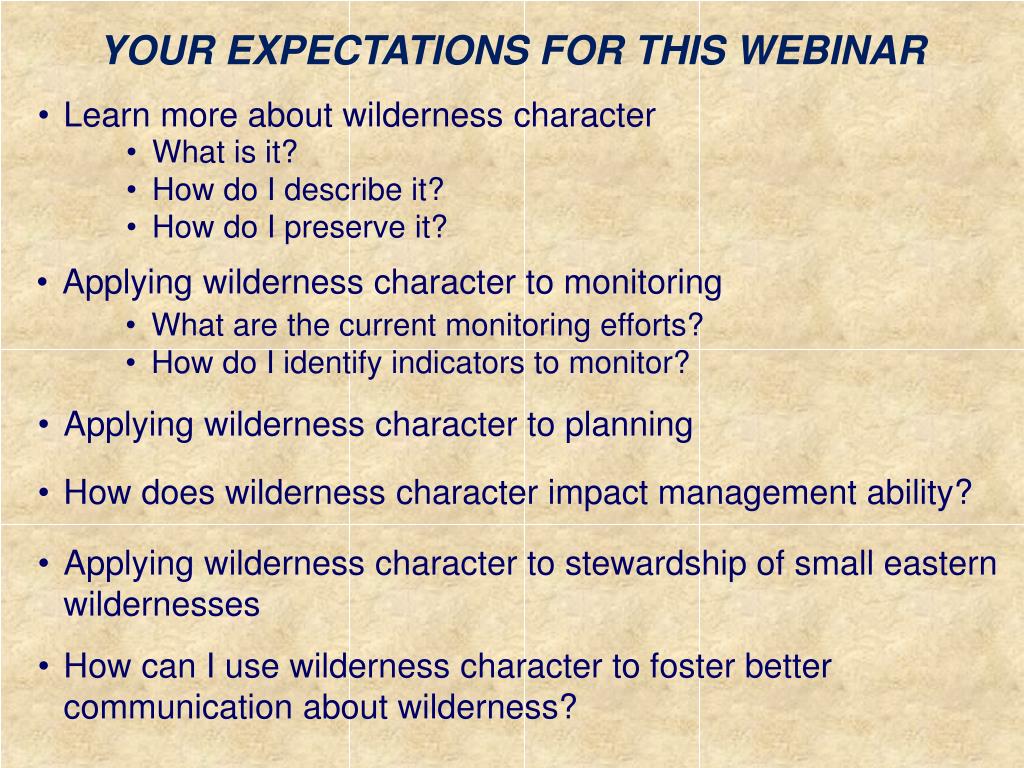 YOUR EXPECTATIONS FOR THIS WEBINAR

• Learn more about wilderness character
  • What is it?
  • How do I describe it?
  • How do I preserve it?

• Applying wilderness character to monitoring
  • What are the current monitoring efforts?
  • How do I identify indicators to monitor?

• Applying wilderness character to planning

• How does wilderness character impact management ability?

• Applying wilderness character to stewardship of small eastern wildernesses

• How can I use wilderness character to foster better communication about wilderness?